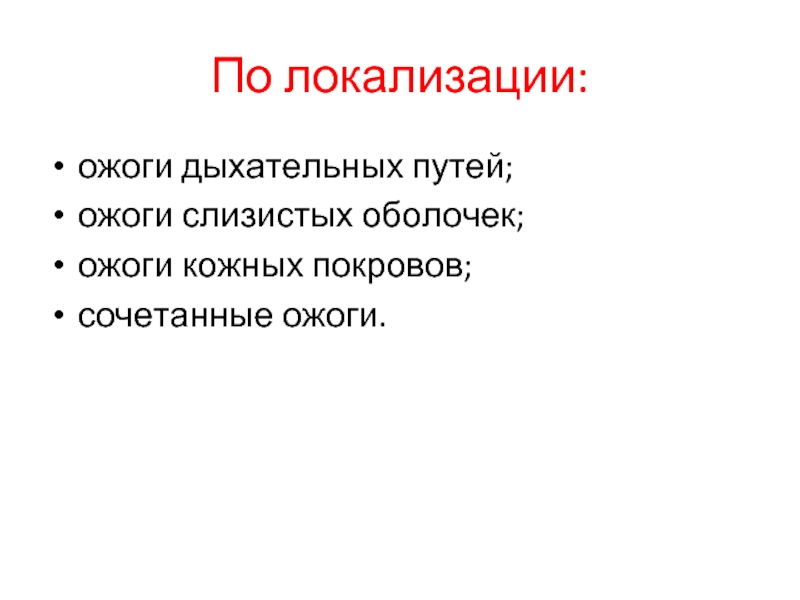 По локализации:

• ожоги дыхательных путей;
• ожоги слизистых оболочек;
• ожоги кожных покровов;
• сочетанные ожоги.